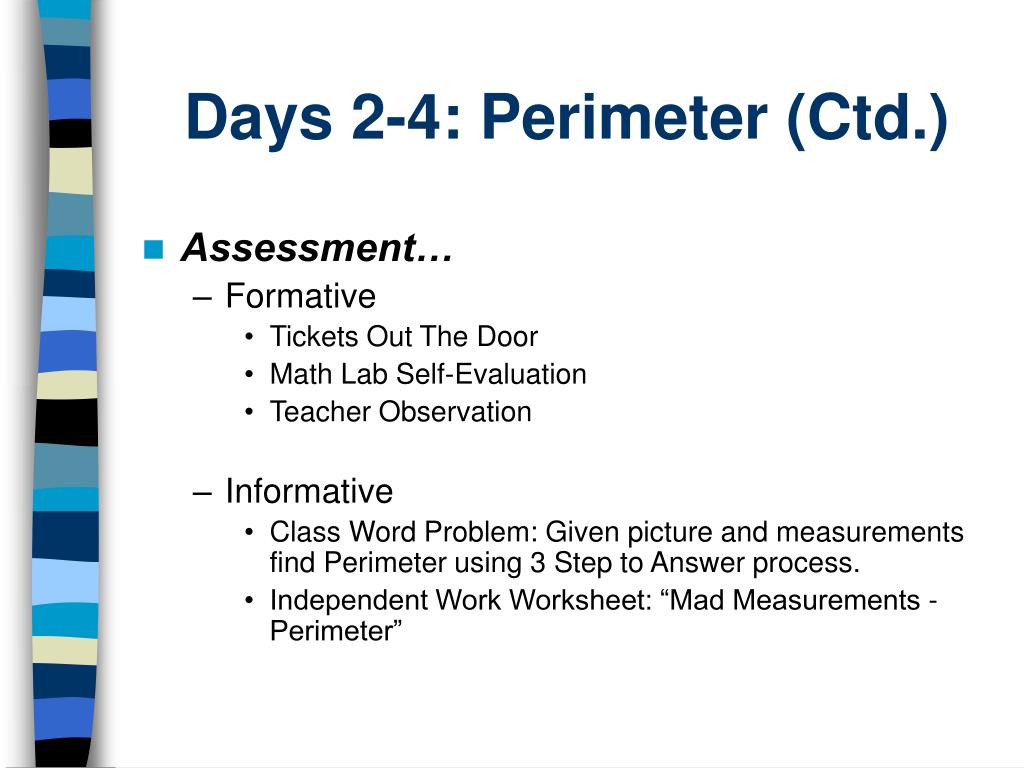 Days 2-4: Perimeter (Ctd.)

Assessment…
– Formative
• Tickets Out The Door
• Math Lab Self-Evaluation
• Teacher Observation

– Informative
• Class Word Problem: Given picture and measurements find Perimeter using 3 Step to Answer process.
• Independent Work Worksheet: “Mad Measurements - Perimeter”